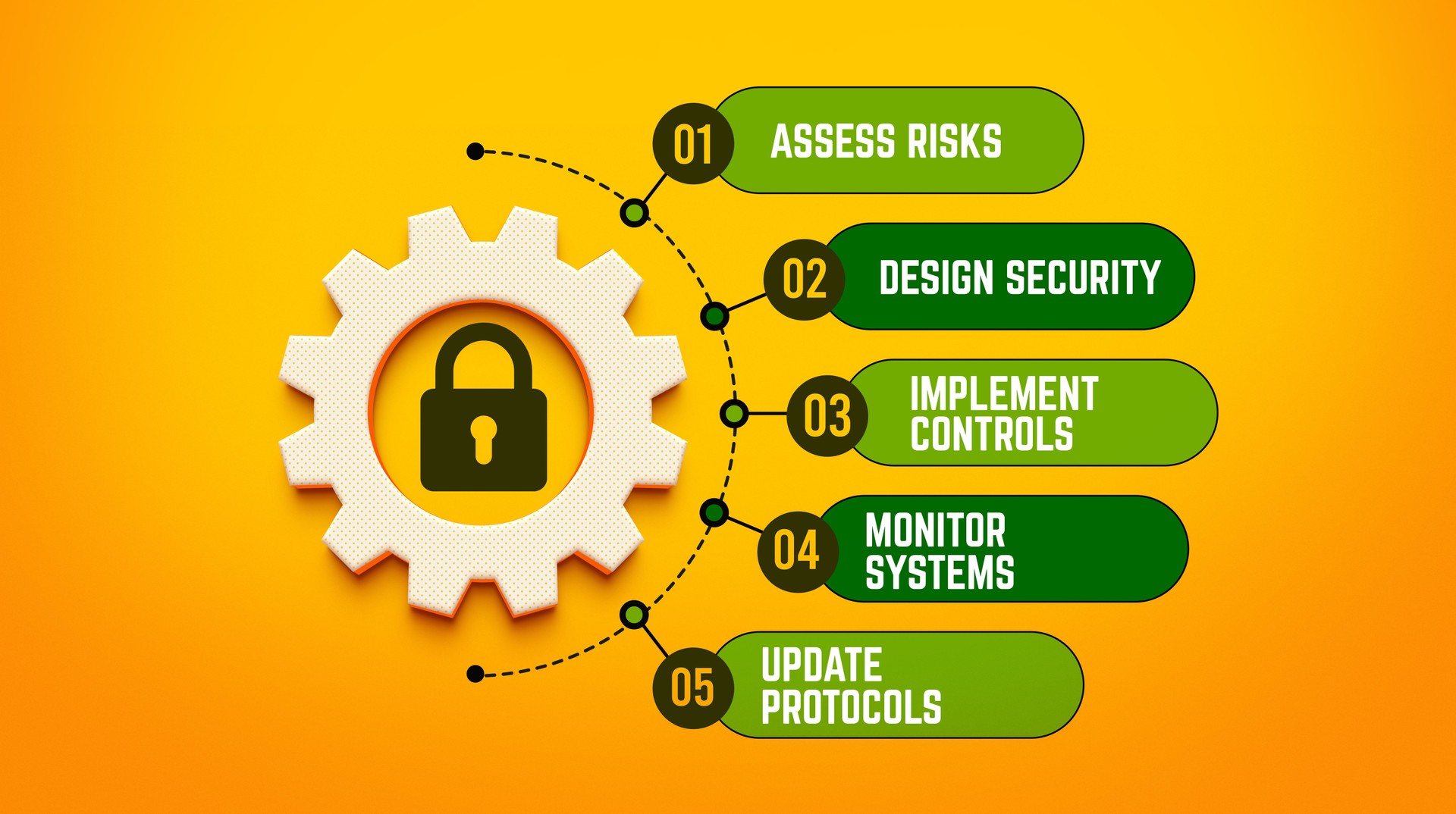 01 ASSESS RISKS

02 DESIGN SECURITY

03 IMPLEMENT CONTROLS

04 MONITOR SYSTEMS

05 UPDATE PROTOCOLS